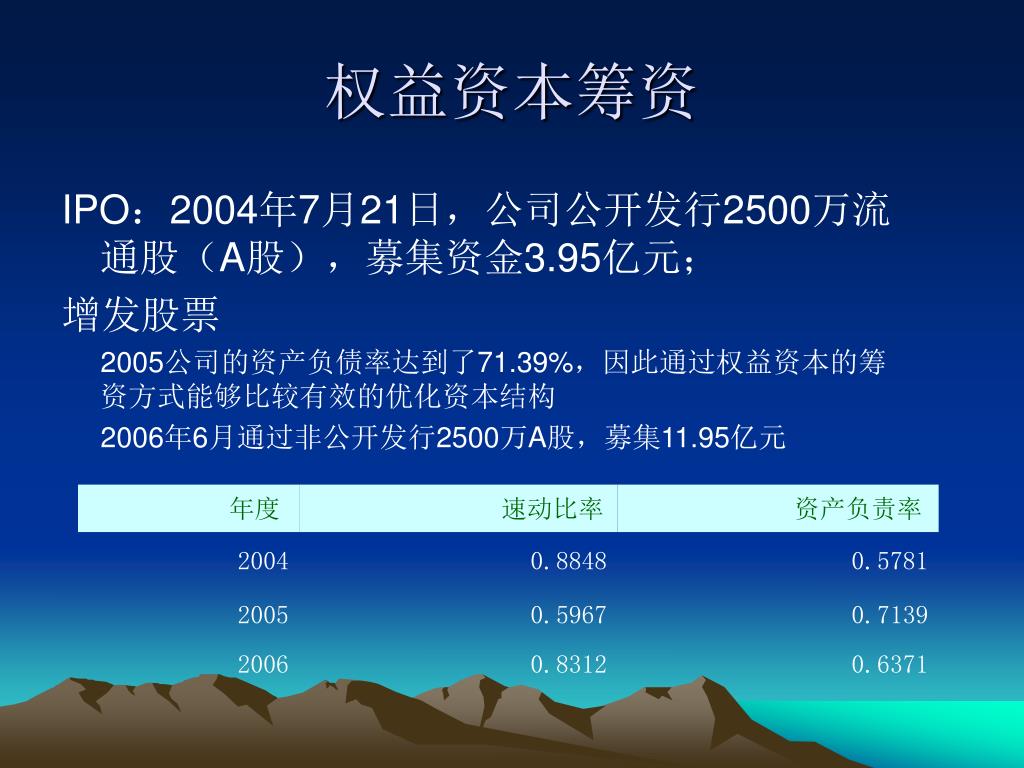 权益资本筹资

IPO：2004年7月21日，公司公开发行2500万流通股（A股），募集资金3.95亿元；

增发股票

2005公司的资产负债率达到了71.39%，因此通过权益资本的筹资方式能够比较有效的优化资本结构

2006年6月通过非公开发行2500万A股，募集11.95亿元

| 年度 | 速动比率 | 资产负责率 |
|---|---|---|
| 2004 | 0.8848 | 0.5781 |
| 2005 | 0.5967 | 0.7139 |
| 2006 | 0.8312 | 0.6371 |